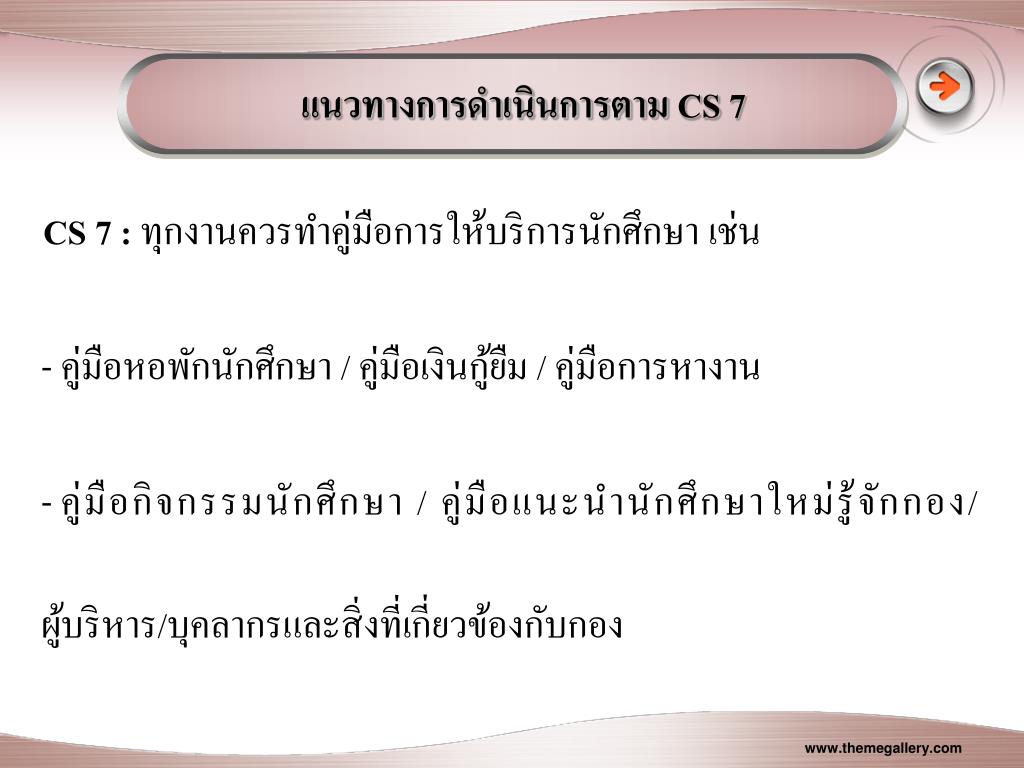 แนวทางการดำเนินการตาม CS 7

CS 7 : ทุกงานควรทำคู่มือการให้บริการนักศึกษา เช่น

- คู่มือหอพักนักศึกษา / คู่มือเงินกู้ยืม / คู่มือการหางาน

- คู่มือกิจกรรมนักศึกษา / คู่มือแนะนำนักศึกษาใหม่รู้จักกอง/

ผู้บริหาร/บุคลากรและสิ่งที่เกี่ยวข้องกับกอง

www.themegallery.com